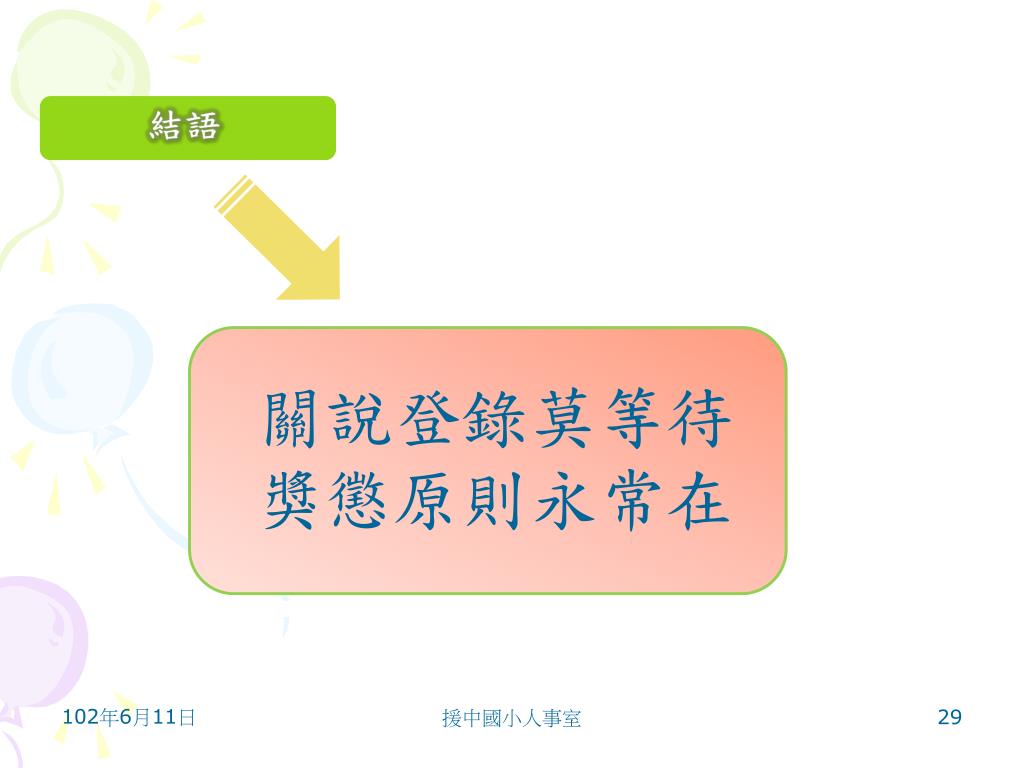 結語

關說登錄莫等待
獎懲原則永常在

102年6月11日

援中國小人事室

29